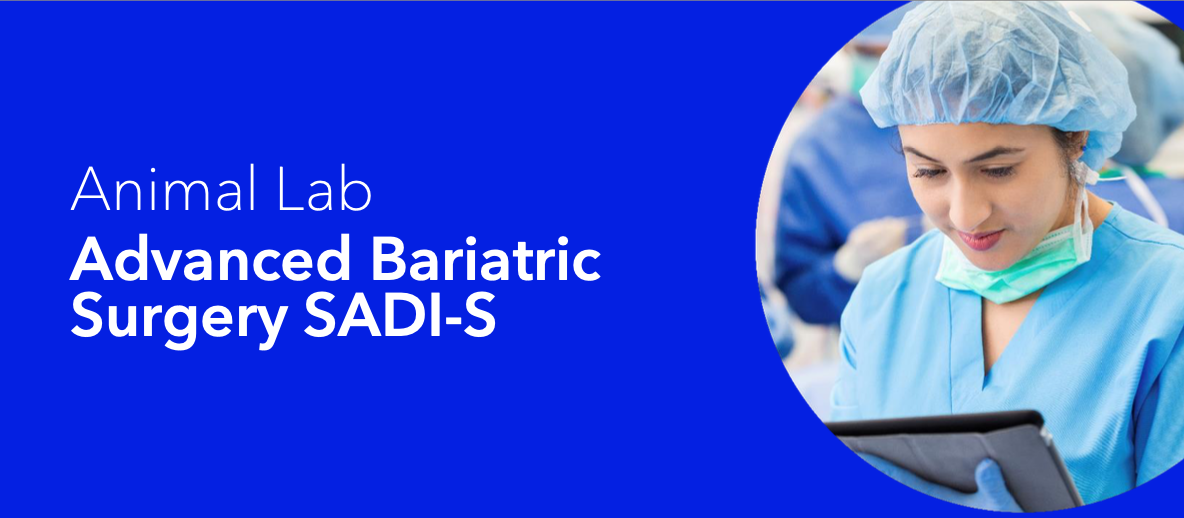 Animal Lab
Advanced Bariatric Surgery SADI-S